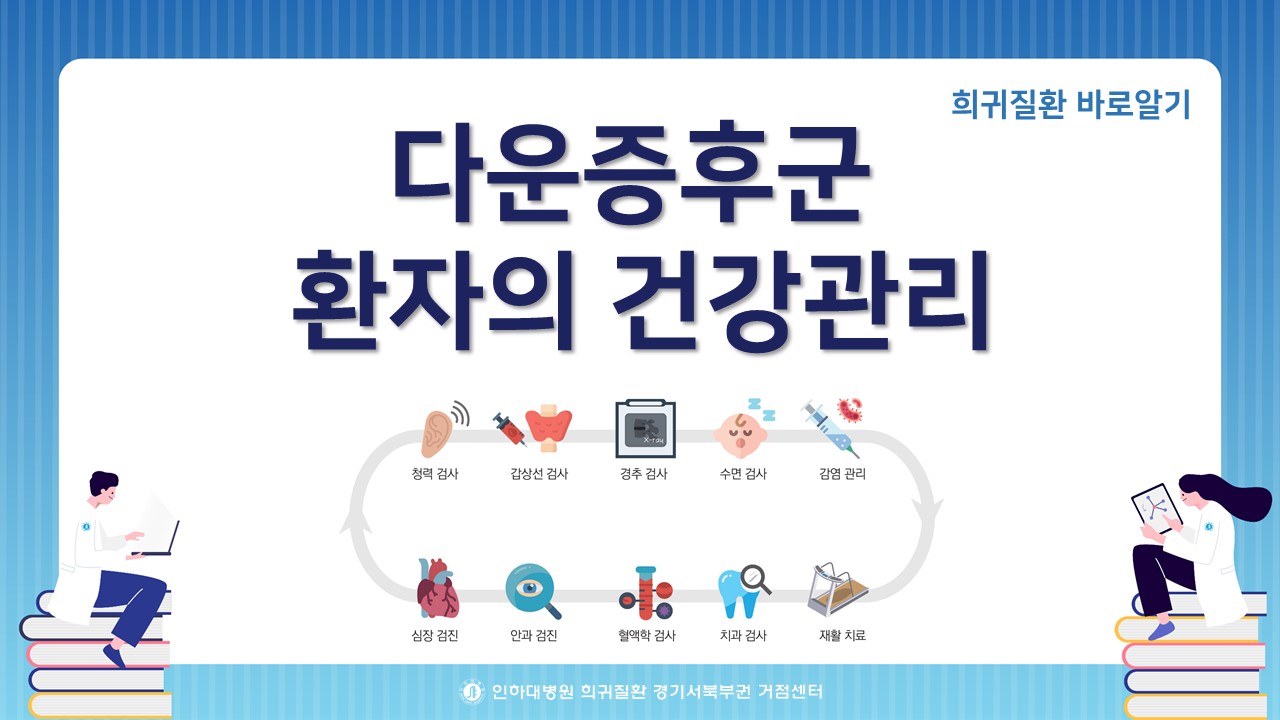 희귀질환 바로알기

다운증후군
환자의 건강관리

X-ray

청력 검사
갑상선 검사
경추 검사
수면 검사
감염 관리

심장 검진
안과 검진
혈액학 검사
치과 검사
재활 치료

인하대병원 희귀질환 경기서북부권 거점센터